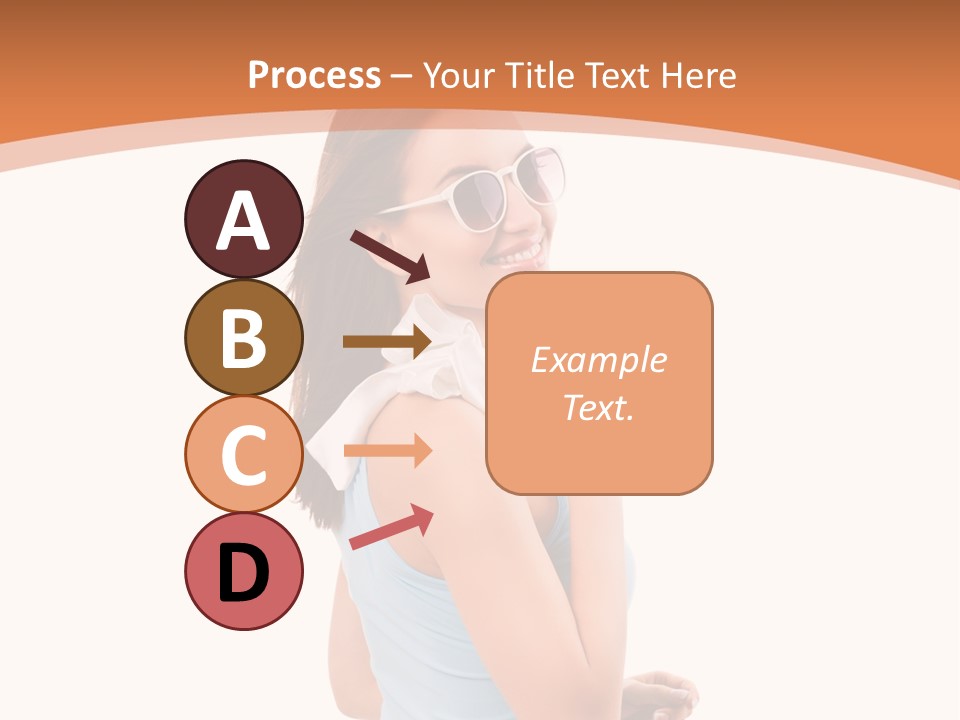 Process – Your Title Text Here

A

B

C

D

Example Text.